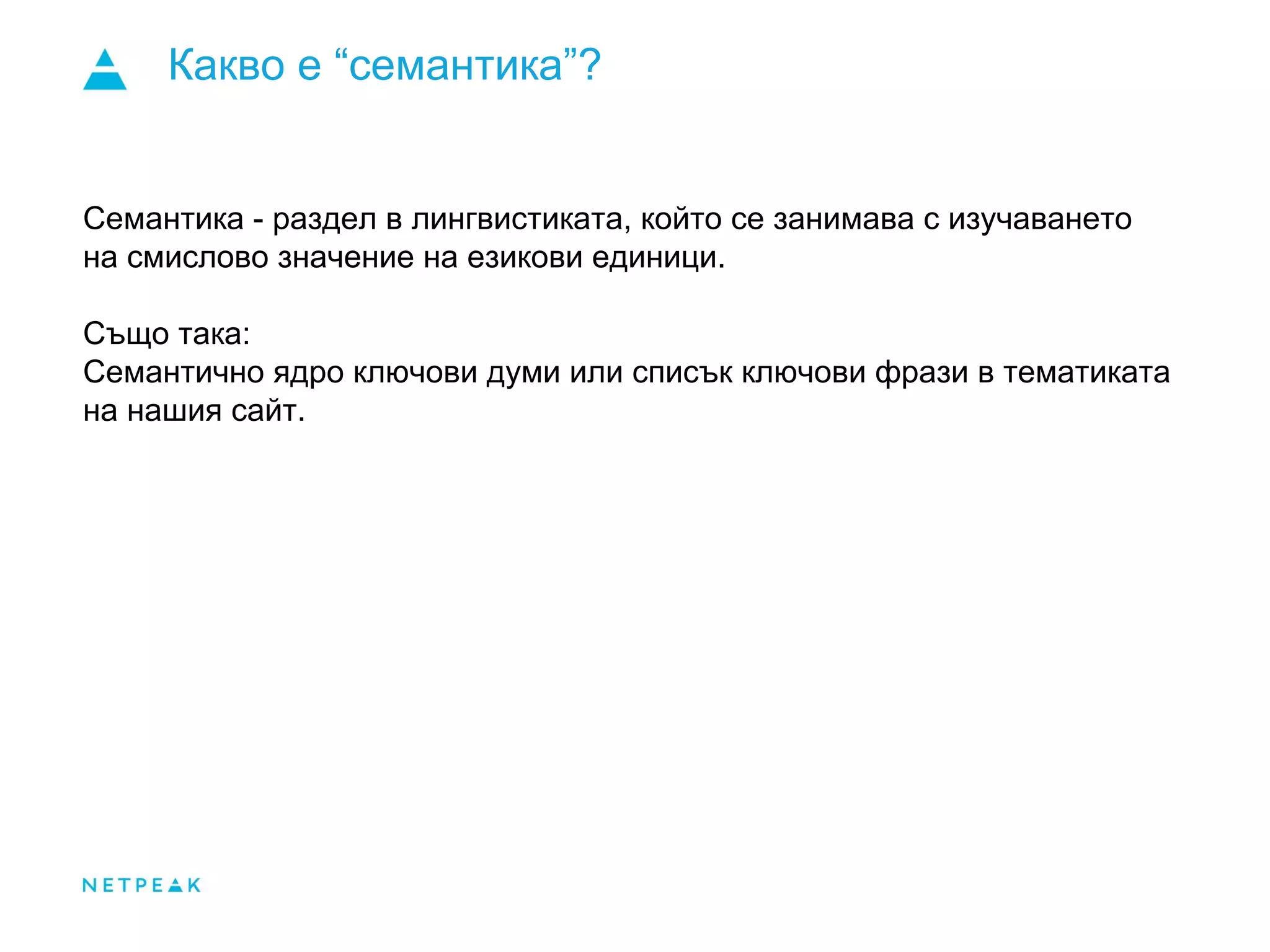 Какво е “семантика”?

Семантика - раздел в лингвистиката, който се занимава с изучаването на смислово значение на езикови единици.

Също така:
Семантично ядро ключови думи или списък ключови фрази в тематиката на нашия сайт.

NETPEAK